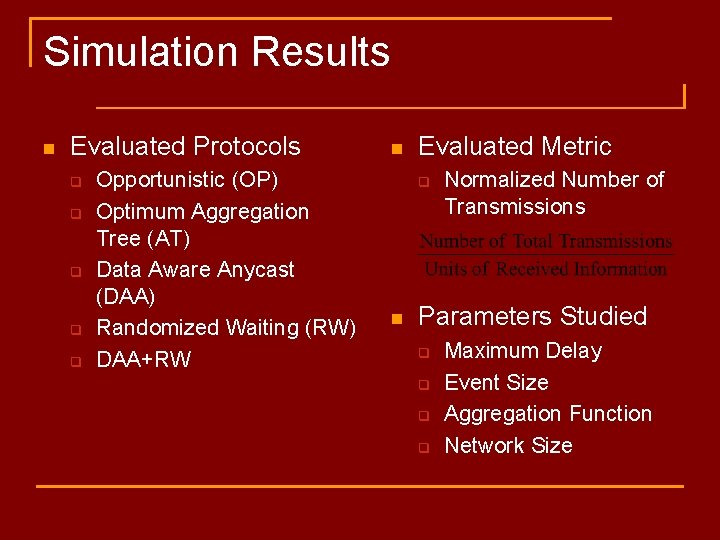 Simulation Results

- Evaluated Protocols
  - Opportunistic (OP)
  - Optimum Aggregation Tree (AT)
  - Data Aware Anycast (DAA)
  - Randomized Waiting (RW)
  - DAA+RW

- Evaluated Metric
  - Normalized Number of Transmissions

$\frac{\text{Number of Total Transmissions}}{\text{Units of Received Information}}$

- Parameters Studied
  - Maximum Delay
  - Event Size
  - Aggregation Function
  - Network Size